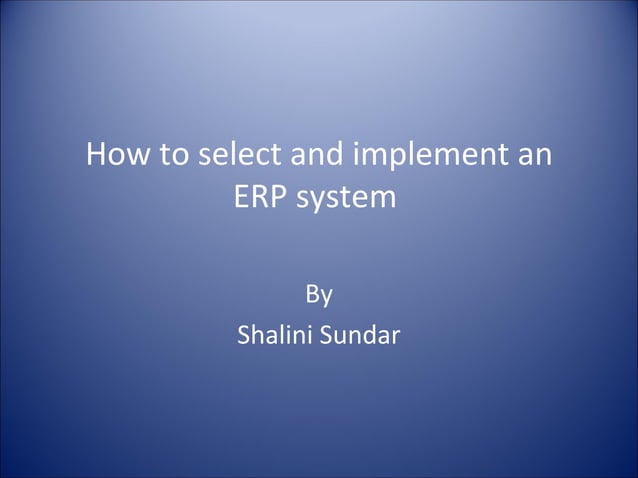 How to select and implement an ERP system

By
Shalini Sundar